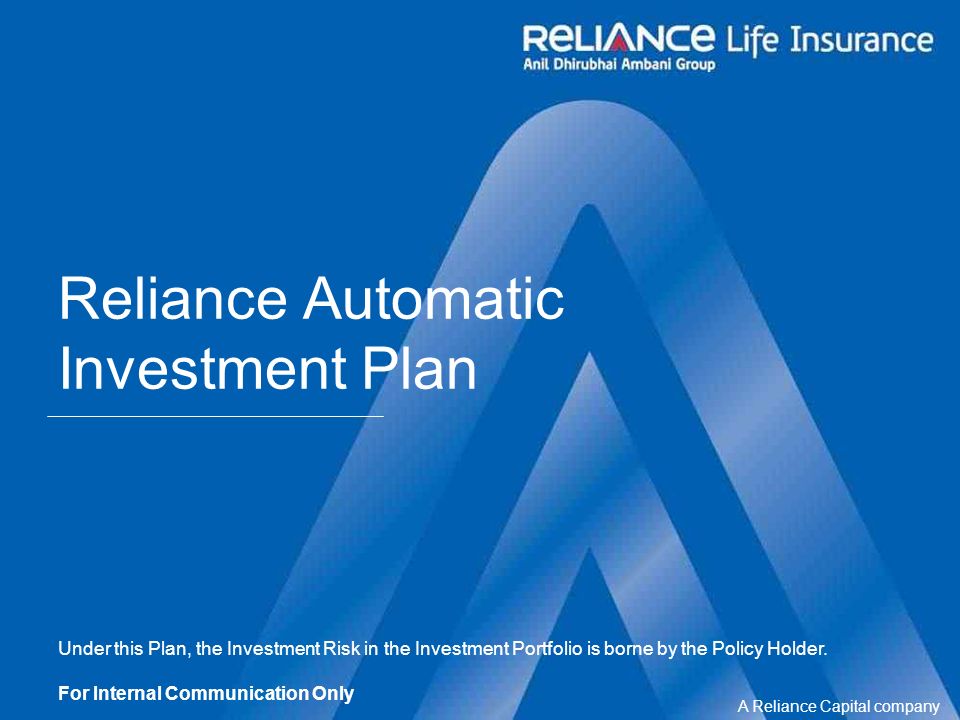 RELIANCE Life Insurance
Anil Dhirubhai Ambani Group

Reliance Automatic Investment Plan

Under this Plan, the Investment Risk in the Investment Portfolio is borne by the Policy Holder.

For Internal Communication Only

A Reliance Capital company